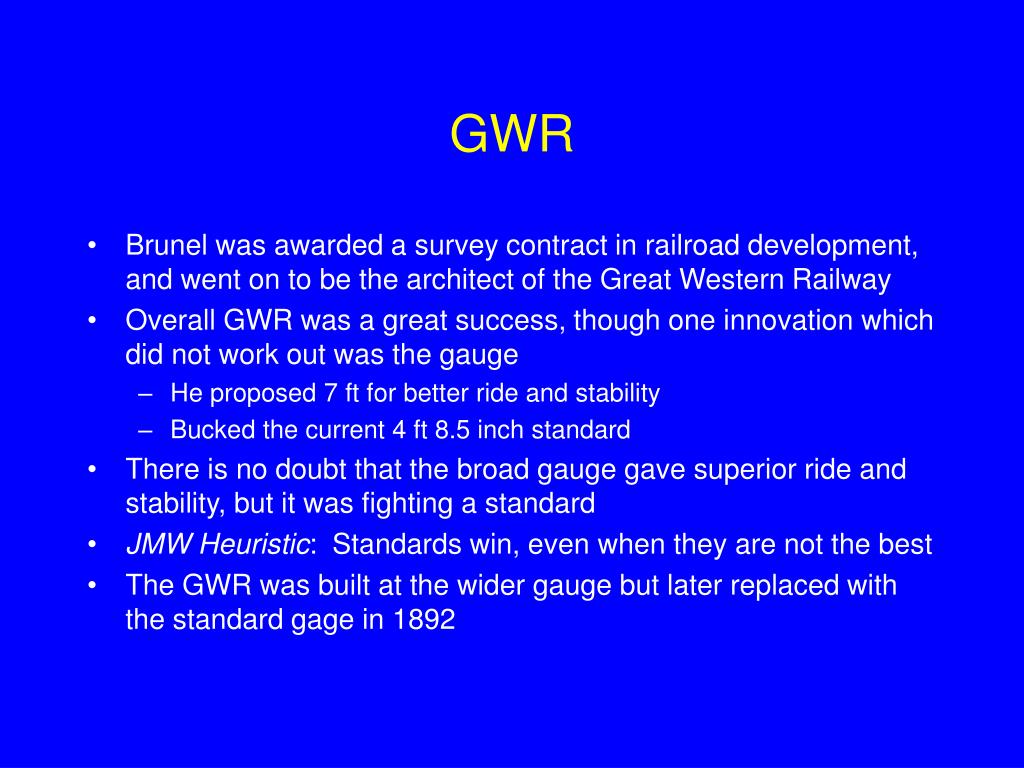 GWR

• Brunel was awarded a survey contract in railroad development, and went on to be the architect of the Great Western Railway
• Overall GWR was a great success, though one innovation which did not work out was the gauge
– He proposed 7 ft for better ride and stability
– Bucked the current 4 ft 8.5 inch standard
• There is no doubt that the broad gauge gave superior ride and stability, but it was fighting a standard
• JMW Heuristic: Standards win, even when they are not the best
• The GWR was built at the wider gauge but later replaced with the standard gage in 1892